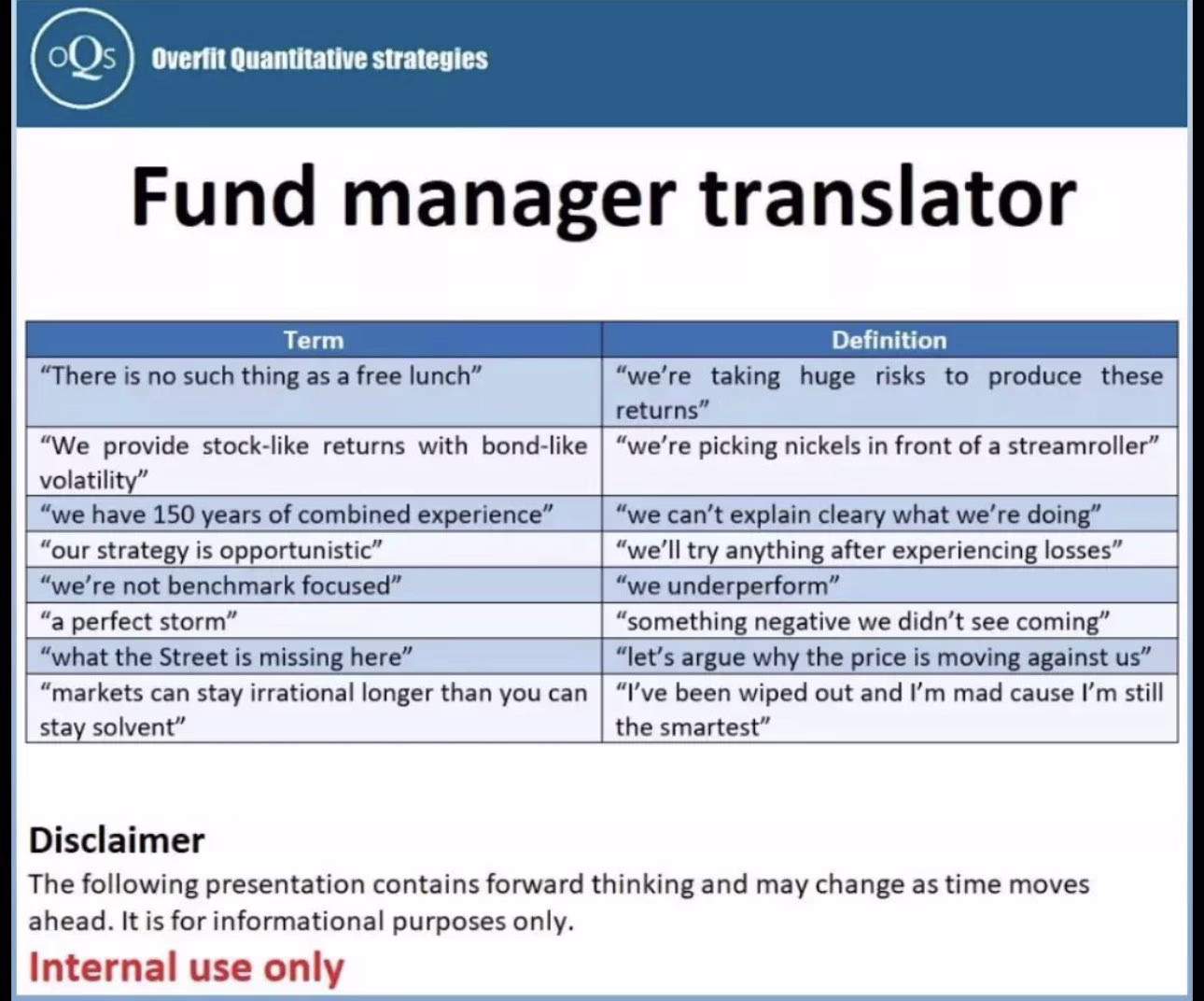 oQs Overfit Quantitative strategies

Fund manager translator

| Term | Definition |
|---|---|
| “There is no such thing as a free lunch” | “we’re taking huge risks to produce these returns” |
| “We provide stock-like returns with bond-like volatility” | “we’re picking nickels in front of a streamroller” |
| “we have 150 years of combined experience” | “we can’t explain cleary what we’re doing” |
| “our strategy is opportunistic” | “we’ll try anything after experiencing losses” |
| “we’re not benchmark focused” | “we underperform” |
| “a perfect storm” | “something negative we didn’t see coming” |
| “what the Street is missing here” | “let’s argue why the price is moving against us” |
| “markets can stay irrational longer than you can stay solvent” | “I’ve been wiped out and I’m mad cause I’m still the smartest” |

Disclaimer
The following presentation contains forward thinking and may change as time moves ahead. It is for informational purposes only.

Internal use only